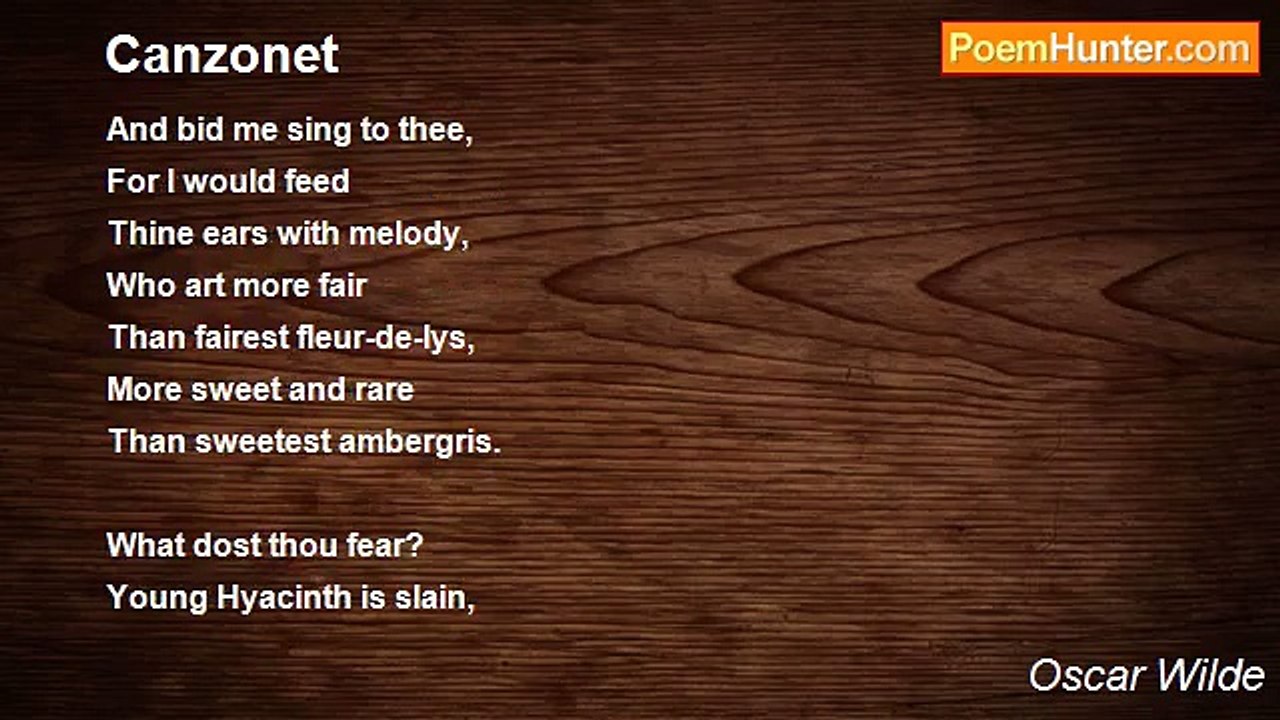 Canzonet

PoemHunter.com

And bid me sing to thee,
For I would feed
Thine ears with melody,
Who art more fair
Than fairest fleur-de-lys,
More sweet and rare
Than sweetest ambergris.

What dost thou fear?
Young Hyacinth is slain,

Oscar Wilde